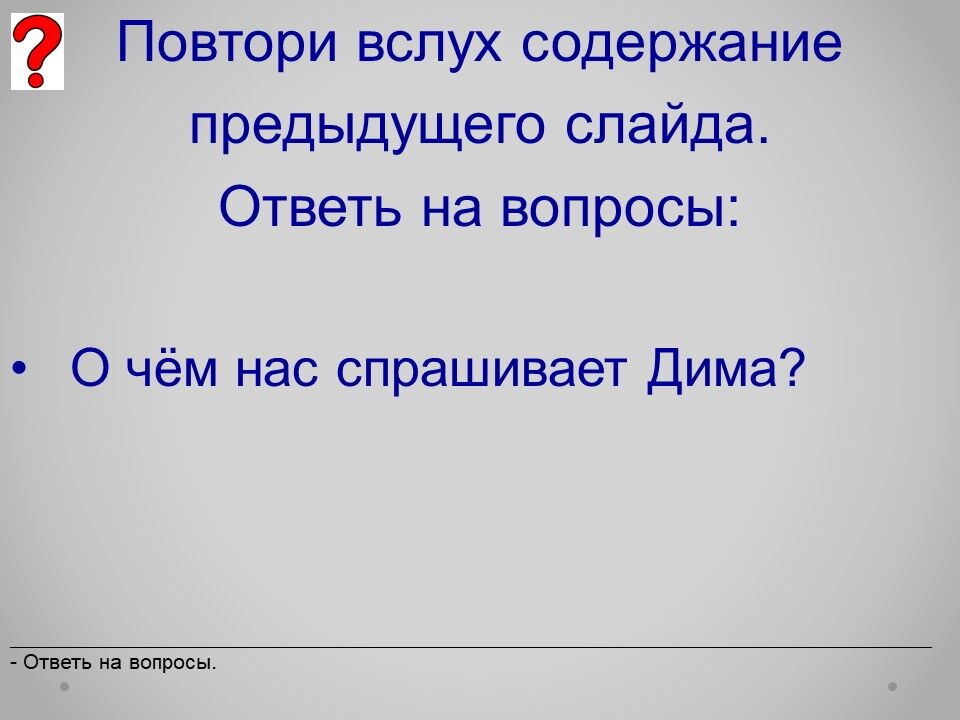 ?

Повтори вслух содержание предыдущего слайда. Ответь на вопросы:

• О чём нас спрашивает Дима?

- Ответь на вопросы.